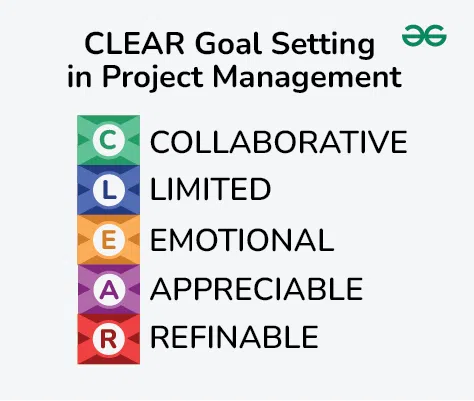 CLEAR Goal Setting in Project Management

C COLLABORATIVE
L LIMITED
E EMOTIONAL
A APPRECIABLE
R REFINABLE